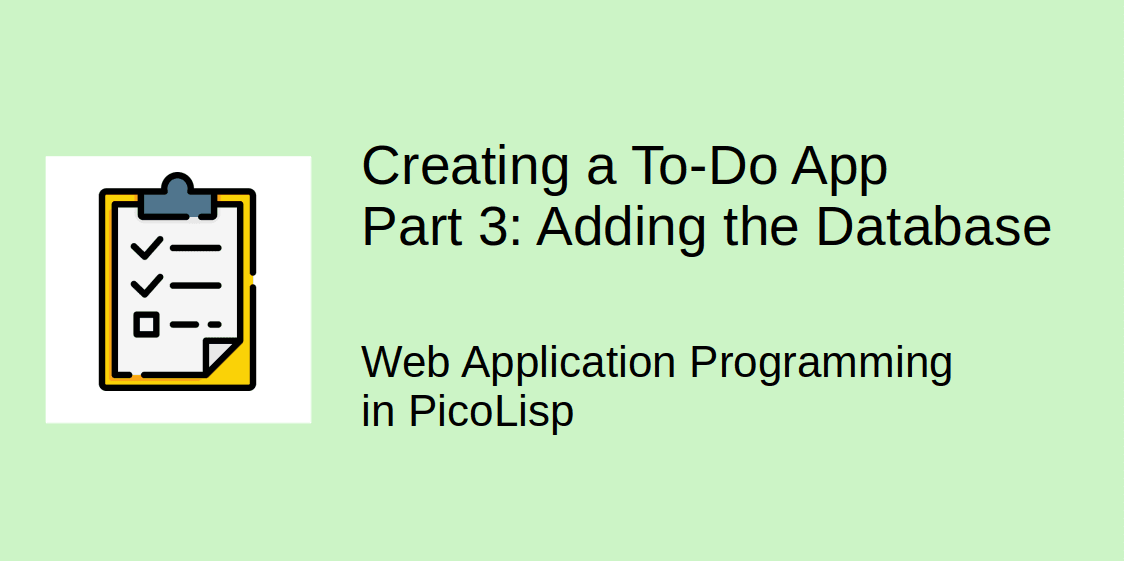 Creating a To-Do App
Part 3: Adding the Database

Web Application Programming
in PicoLisp